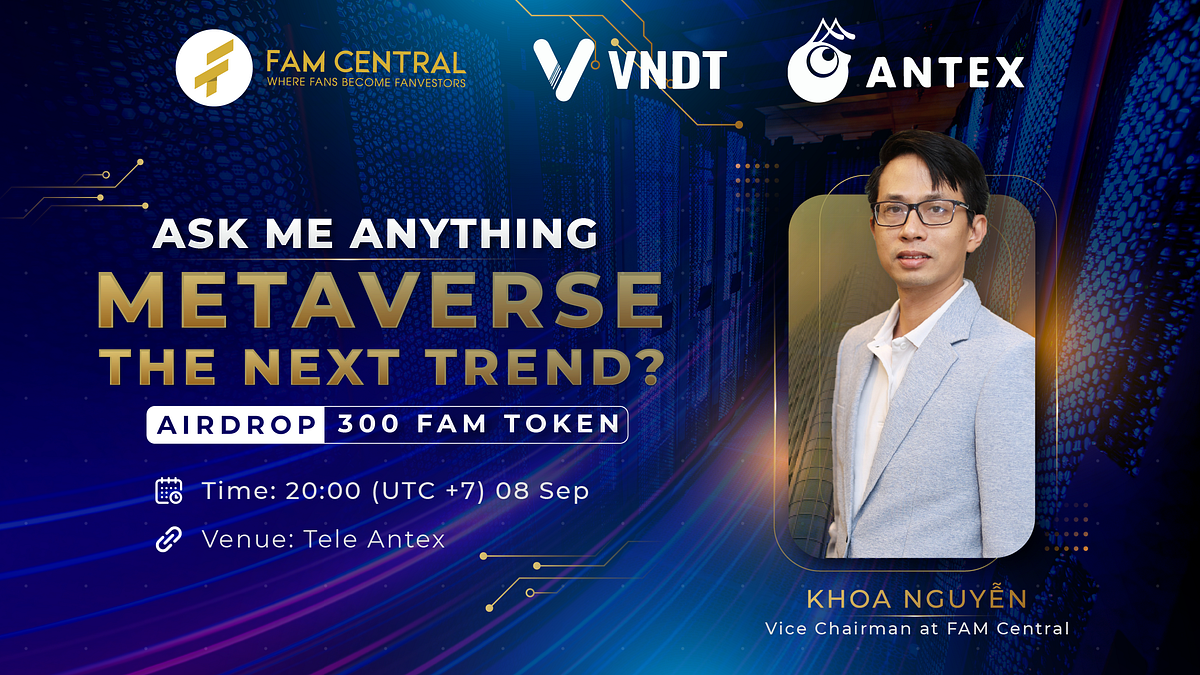 FAM CENTRAL
WHERE FANS BECOME FANVESTORS

VNDT

ANTEX

ASK ME ANYTHING
METAVERSE
THE NEXT TREND?

AIRDROP 300 FAM TOKEN

Time: 20:00 (UTC +7) 08 Sep

Venue: Tele Antex

KHOA NGUYỄN
Vice Chairman at FAM Central